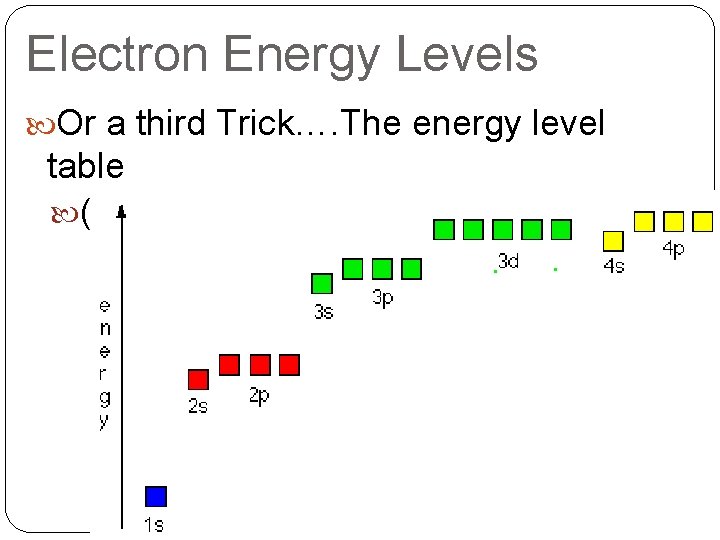 Electron Energy Levels

Or a third Trick….The energy level table

(

energy

1s

2s

2p

3s

3p

3d

4s

4p